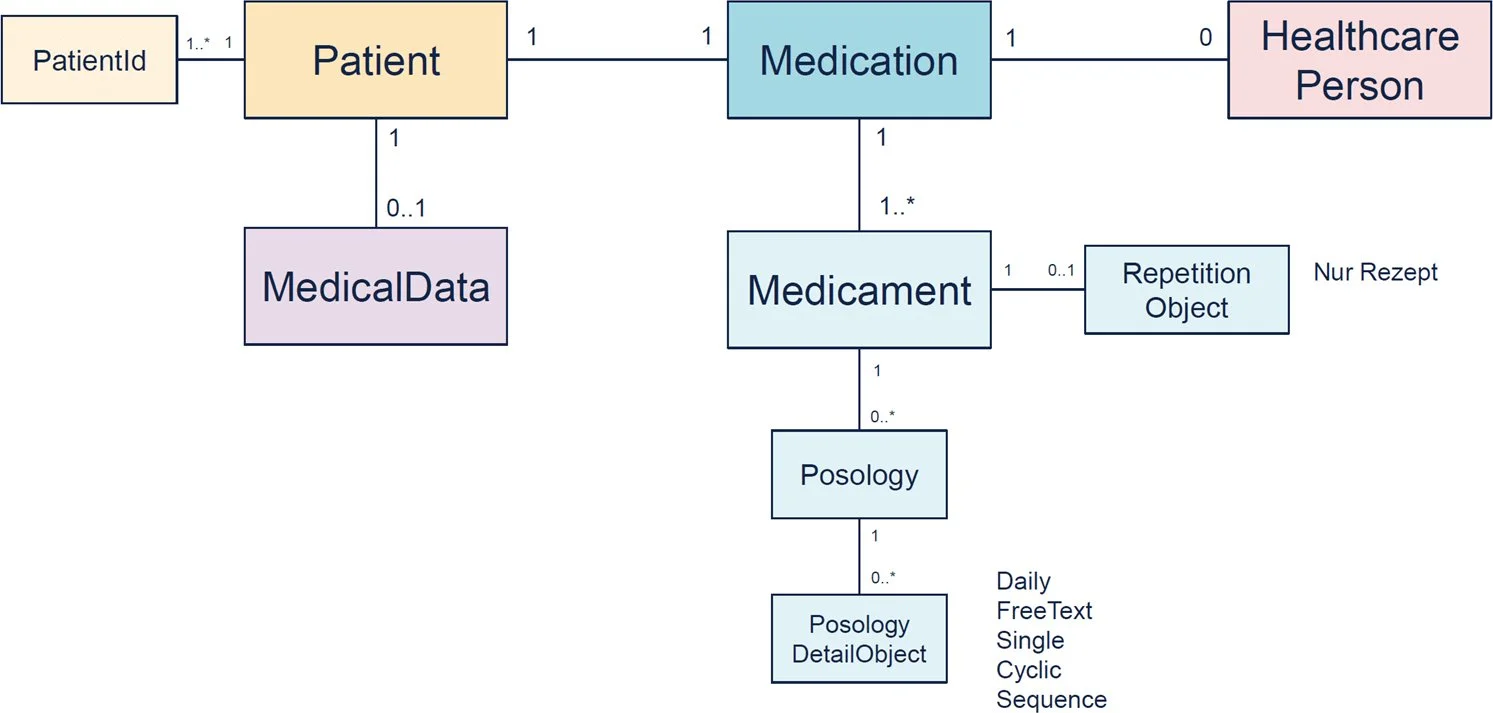 PatientId 1..* 1 Patient 1 1 Medication 1 0 Healthcare Person

1

0..1

MedicalData

1

1..*

Medicament 1 0..1 Repetition Object

Nur Rezept

1

0..*

Posology

1

0..*

Posology DetailObject

Daily
FreeText
Single
Cyclic
Sequence